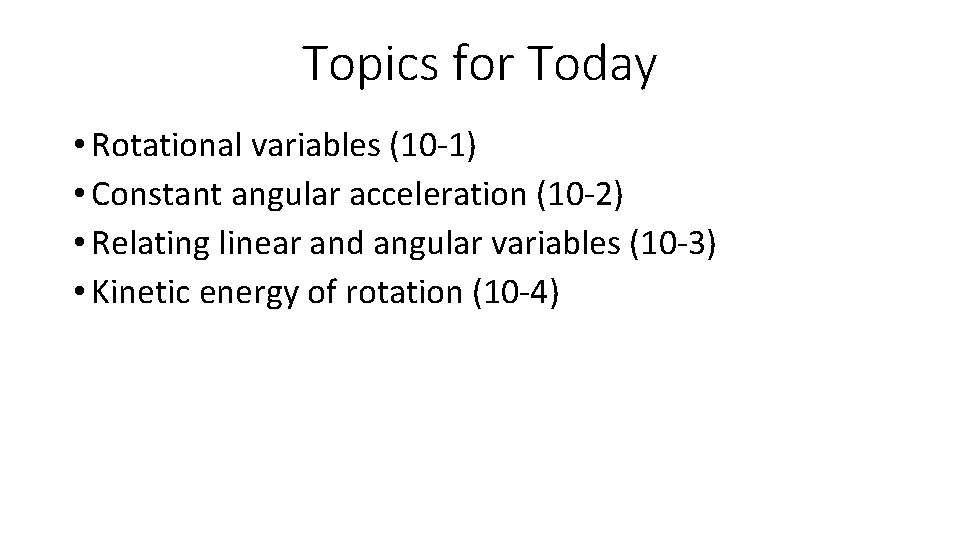 Topics for Today

• Rotational variables (10-1)
• Constant angular acceleration (10-2)
• Relating linear and angular variables (10-3)
• Kinetic energy of rotation (10-4)